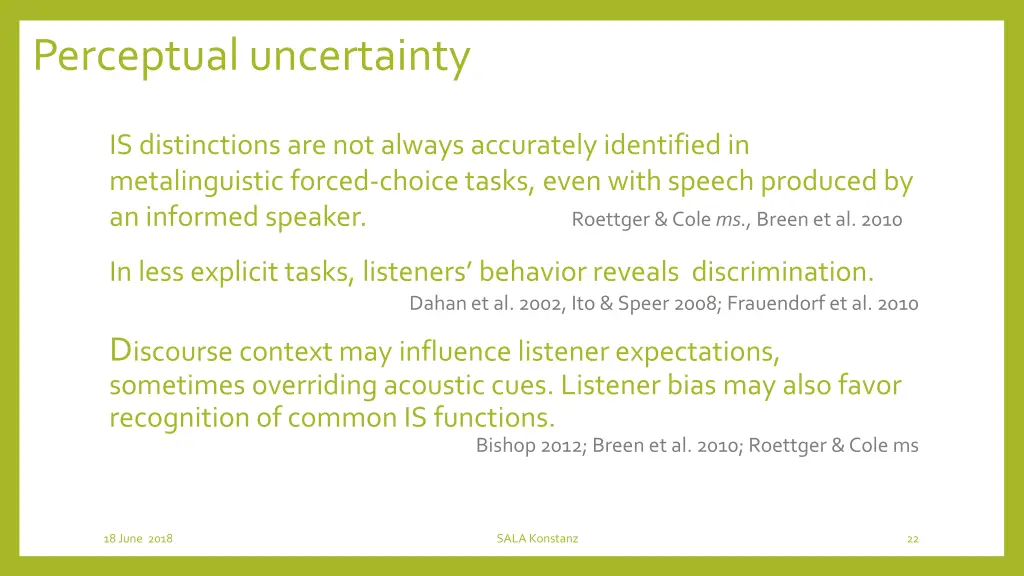 Perceptual uncertainty

IS distinctions are not always accurately identified in metalinguistic forced-choice tasks, even with speech produced by an informed speaker. Roettger & Cole ms., Breen et al. 2010

In less explicit tasks, listeners' behavior reveals discrimination. Dahan et al. 2002, Ito & Speer 2008; Frauendorf et al. 2010

Discourse context may influence listener expectations, sometimes overriding acoustic cues. Listener bias may also favor recognition of common IS functions. Bishop 2012; Breen et al. 2010; Roettger & Cole ms

18 June 2018

SALA Konstanz

22